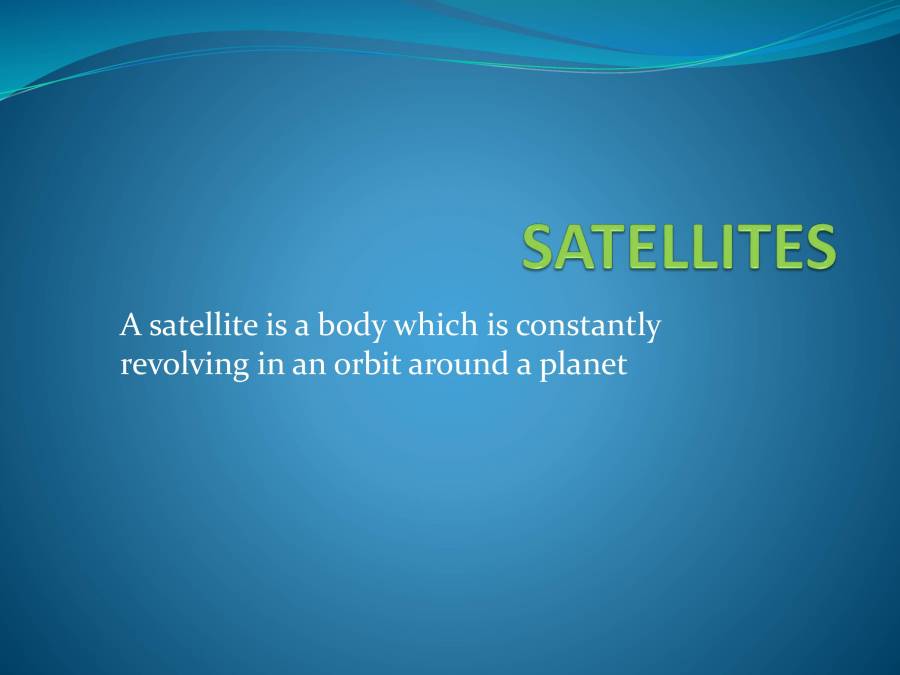 SATELLITES

A satellite is a body which is constantly revolving in an orbit around a planet